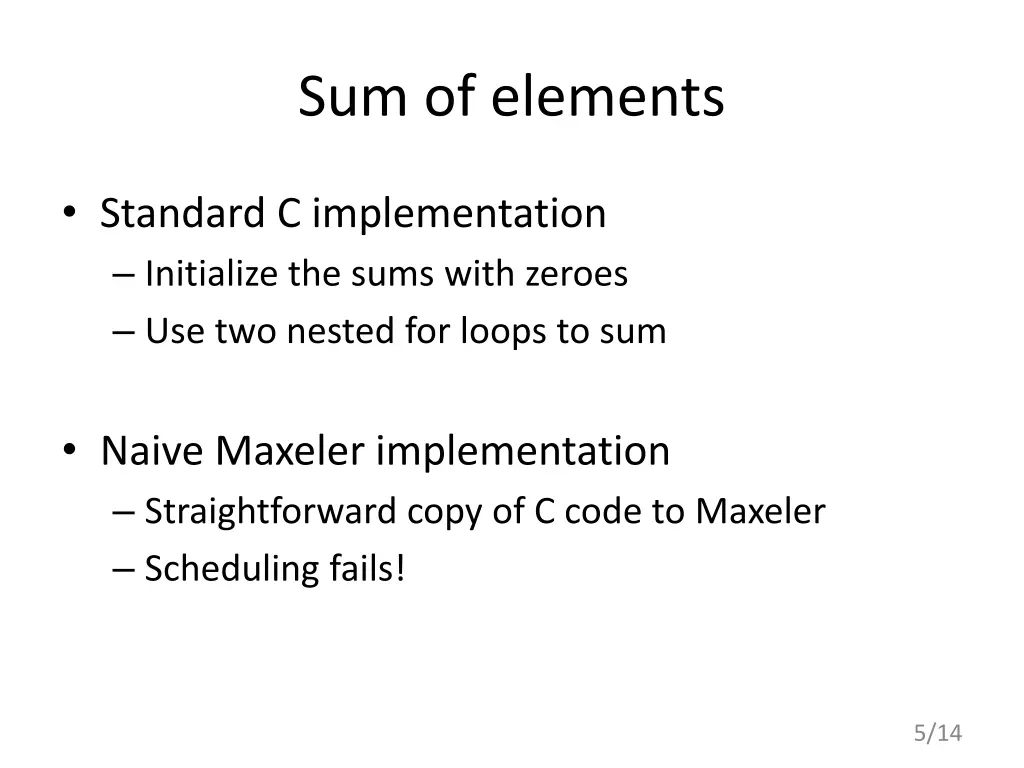 Sum of elements

• Standard C implementation
– Initialize the sums with zeroes
– Use two nested for loops to sum

• Naive Maxeler implementation
– Straightforward copy of C code to Maxeler
– Scheduling fails!

5/14